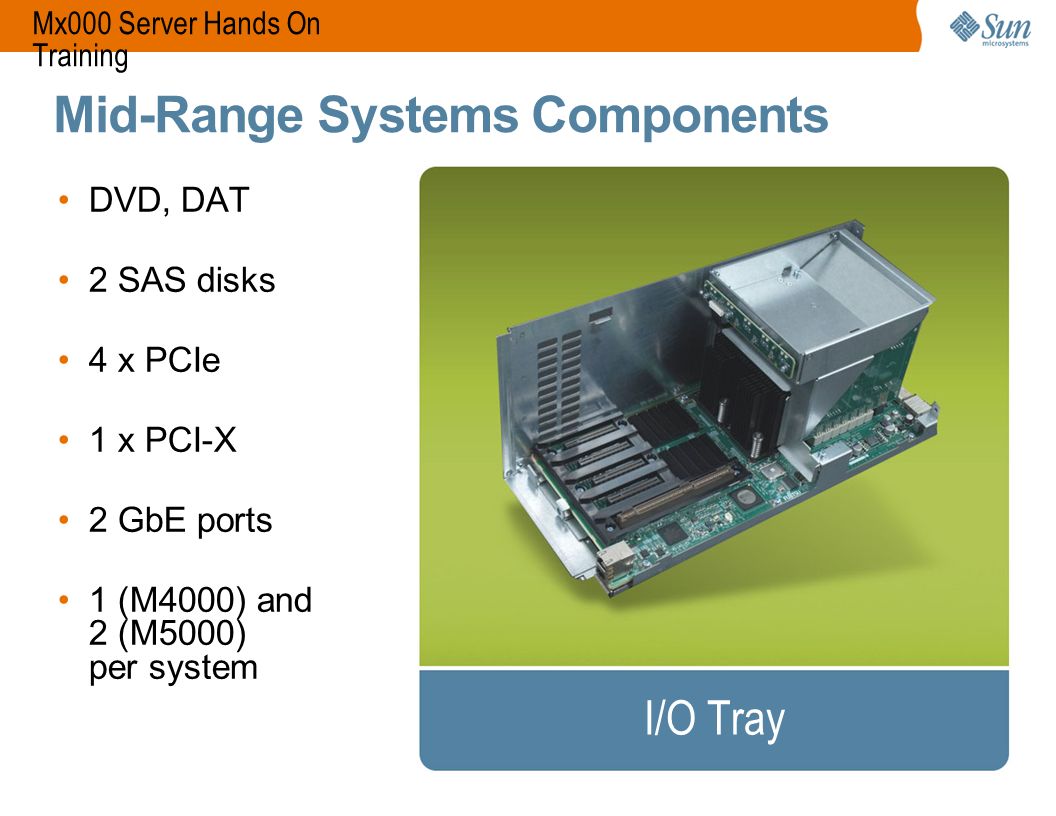 Mx000 Server Hands On Training

Sun microsystems

Mid-Range Systems Components

• DVD, DAT
• 2 SAS disks
• 4 x PCIe
• 1 x PCI-X
• 2 GbE ports
• 1 (M4000) and 2 (M5000) per system

I/O Tray